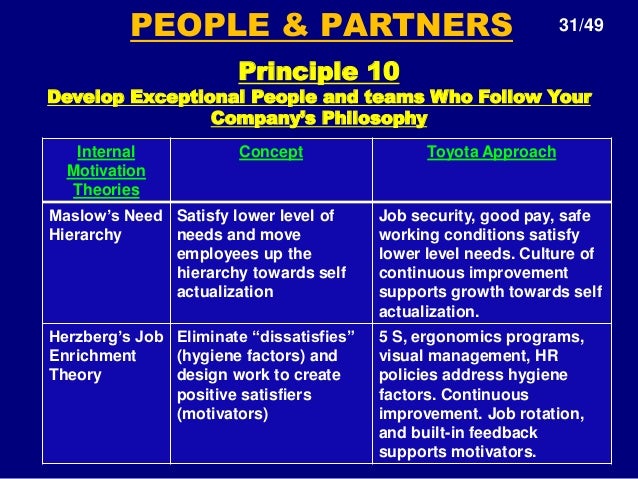 PEOPLE & PARTNERS

31/49

Principle 10

Develop Exceptional People and teams Who Follow Your Company's Philosophy

| Internal Motivation Theories | Concept | Toyota Approach |
|---|---|---|
| Maslow's Need Hierarchy | Satisfy lower level of needs and move employees up the hierarchy towards self actualization | Job security, good pay, safe working conditions satisfy lower level needs. Culture of continuous improvement supports growth towards self actualization. |
| Herzberg's Job Enrichment Theory | Eliminate "dissatisfies" (hygiene factors) and design work to create positive satisfiers (motivators) | 5 S, ergonomics programs, visual management, HR policies address hygiene factors. Continuous improvement. Job rotation, and built-in feedback supports motivators. |